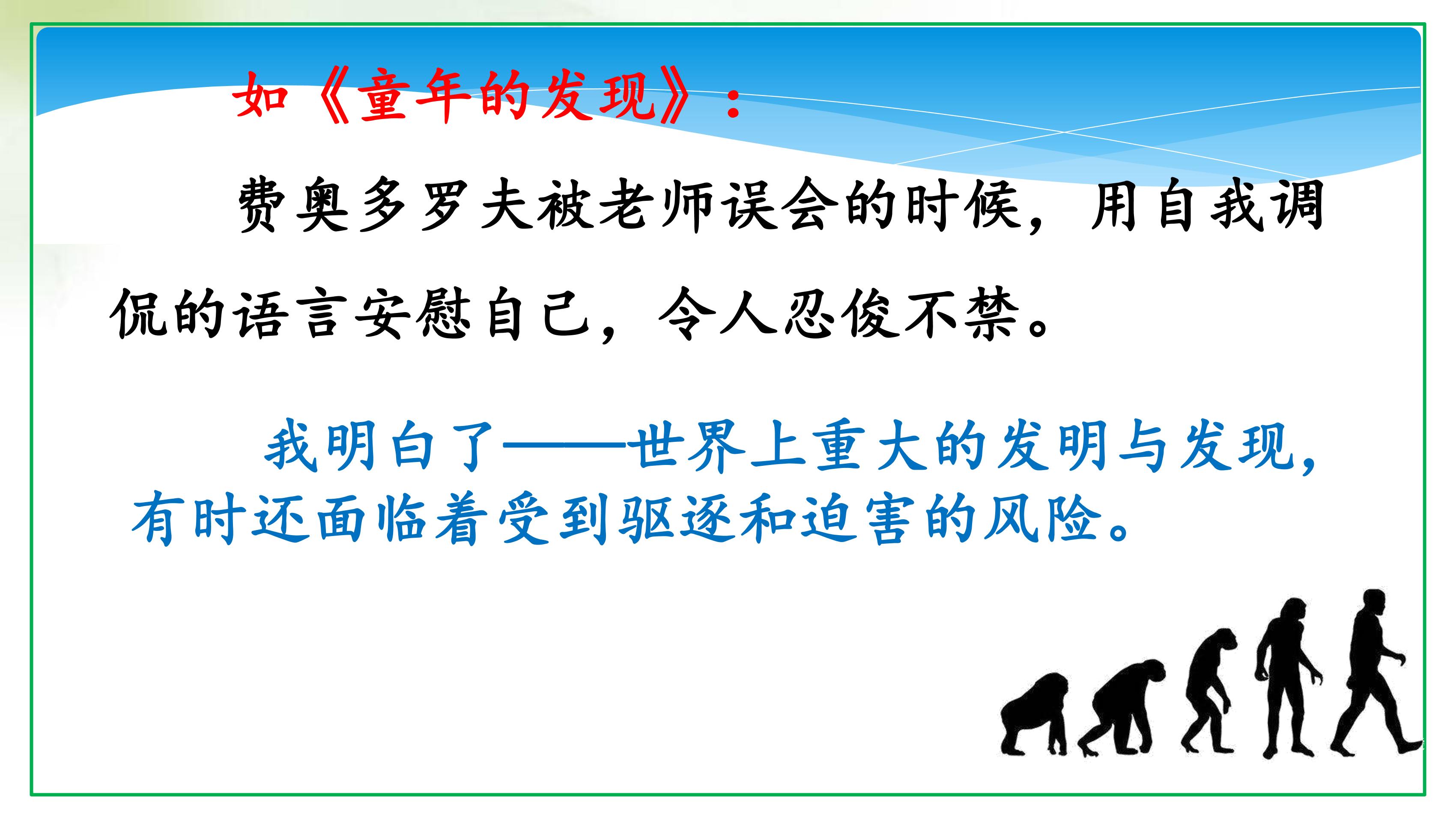 如《童年的发现》：

费奥多罗夫被老师误会的时候，用自我调侃的语言安慰自己，令人忍俊不禁。

我明白了——世界上重大的发明与发现，有时还面临着受到驱逐和迫害的风险。